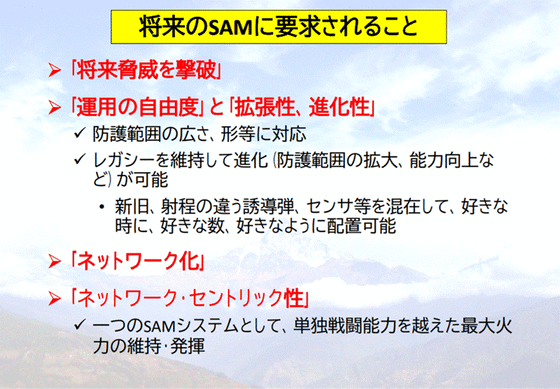 将来のSAMに要求されること

➢ 「将来脅威を撃破」

➢ 「運用の自由度」と「拡張性、進化性」

✓ 防護範囲の広さ、形等に対応

✓ レガシーを維持して進化（防護範囲の拡大、能力向上など）が可能

• 新旧、射程の違う誘導弾、センサ等を混在して、好きな時に、好きな数、好きなように配置可能

➢ 「ネットワーク化」

➢ 「ネットワーク・セントリック性」

✓ 一つのSAMシステムとして、単独戦闘能力を越えた最大火力の維持・発揮